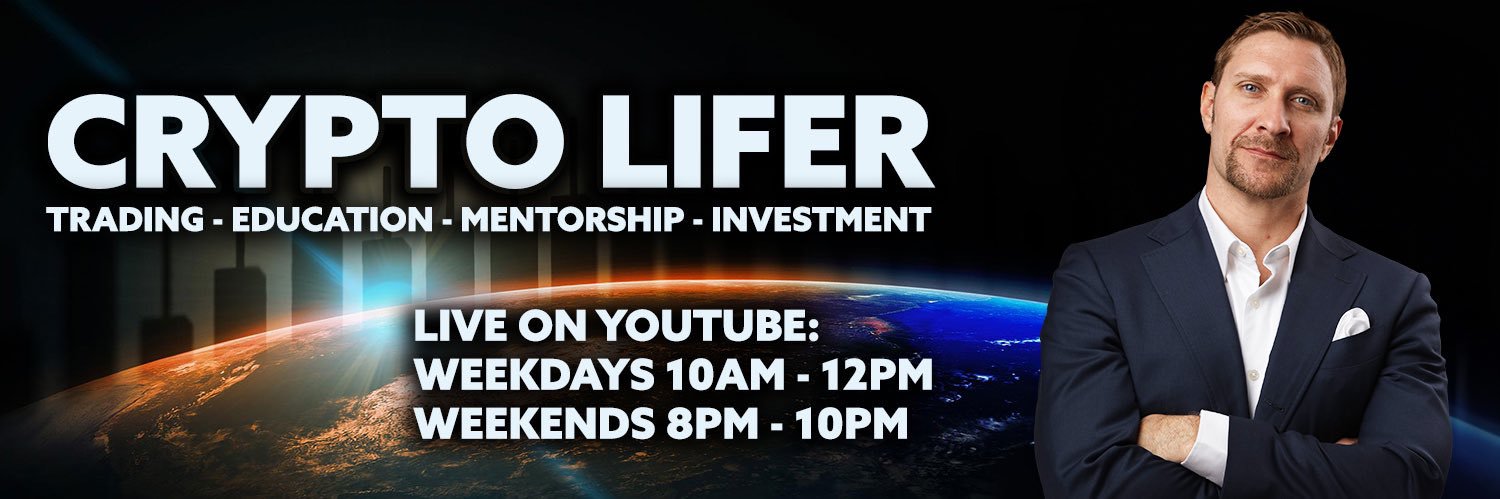 CRYPTO LIFER
TRADING - EDUCATION - MENTORSHIP - INVESTMENT

LIVE ON YOUTUBE:
WEEKDAYS 10AM - 12PM
WEEKENDS 8PM - 10PM